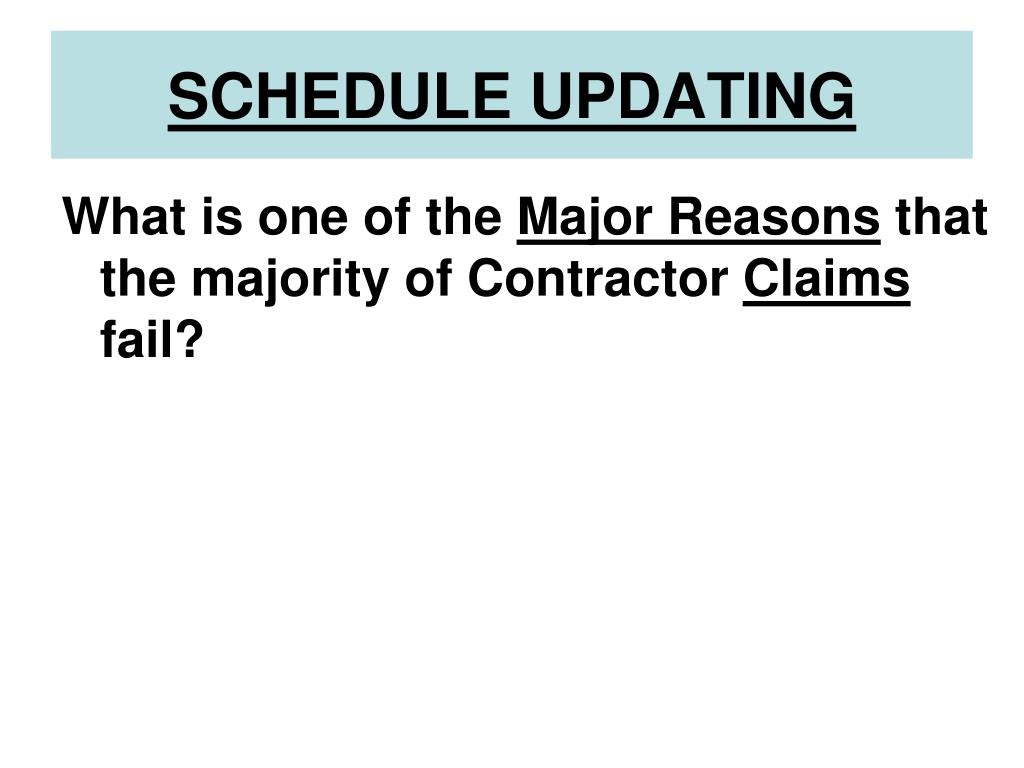 SCHEDULE UPDATING

What is one of the Major Reasons that the majority of Contractor Claims fail?